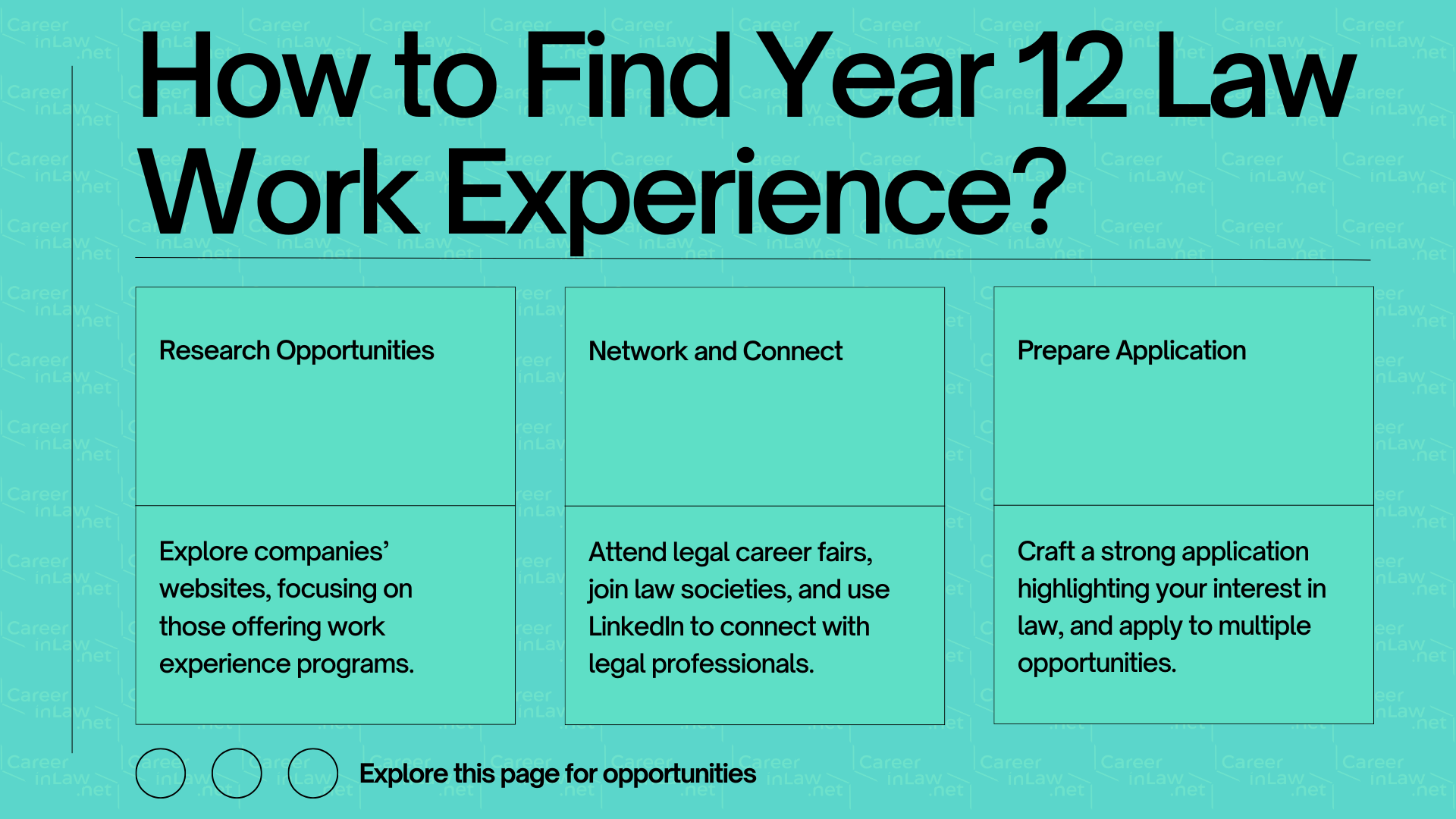 How to Find Year 12 Law Work Experience?

Research Opportunities

Explore companies' websites, focusing on those offering work experience programs.

Network and Connect

Attend legal career fairs, join law societies, and use LinkedIn to connect with legal professionals.

Prepare Application

Craft a strong application highlighting your interest in law, and apply to multiple opportunities.

Explore this page for opportunities

Career inLaw .net